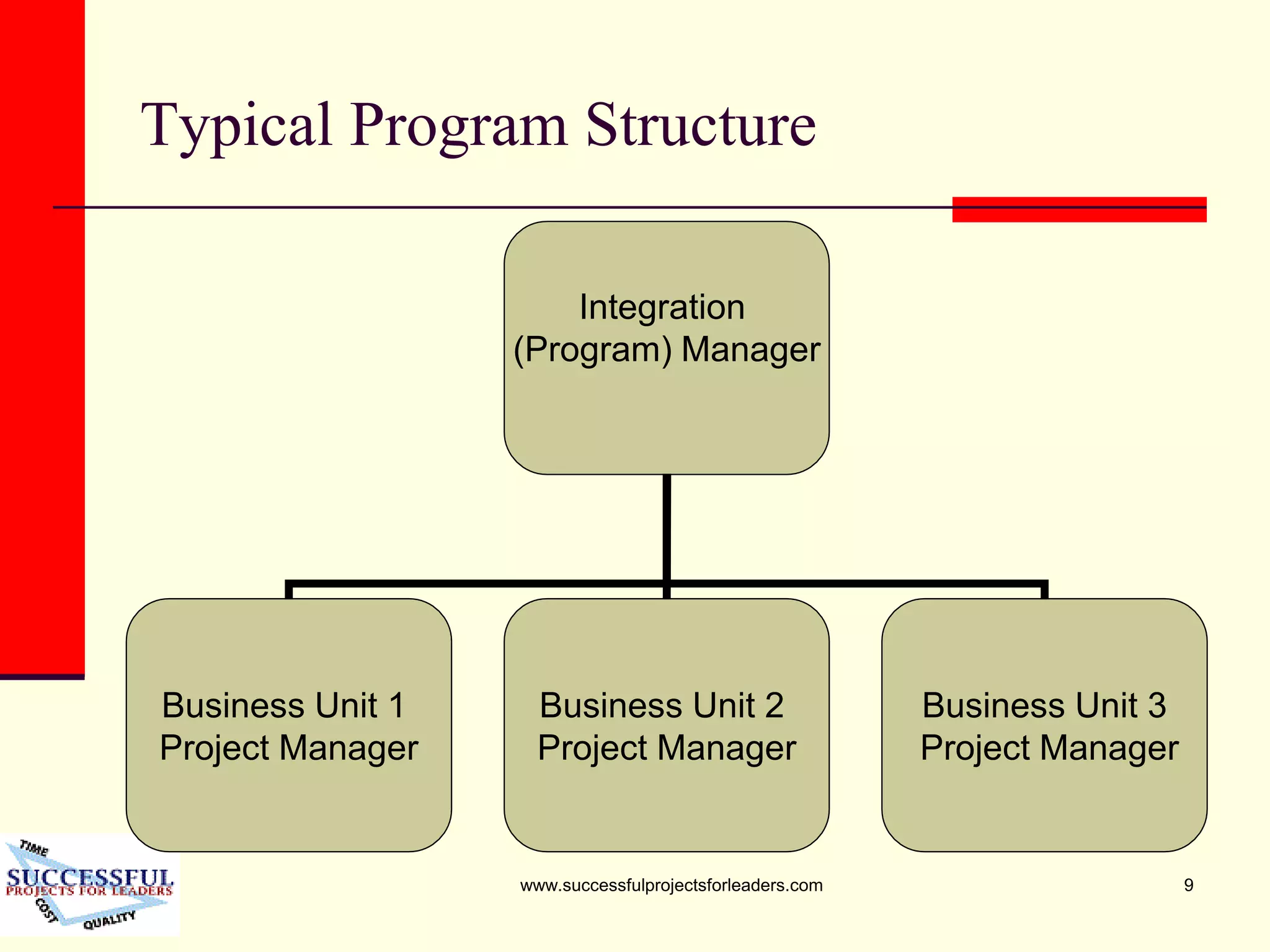 Typical Program Structure

Integration (Program) Manager

Business Unit 1 Project Manager

Business Unit 2 Project Manager

Business Unit 3 Project Manager

TIME
SUCCESSFUL
PROJECTS FOR LEADERS
COST
QUALITY

www.successfulprojectsforleaders.com

9